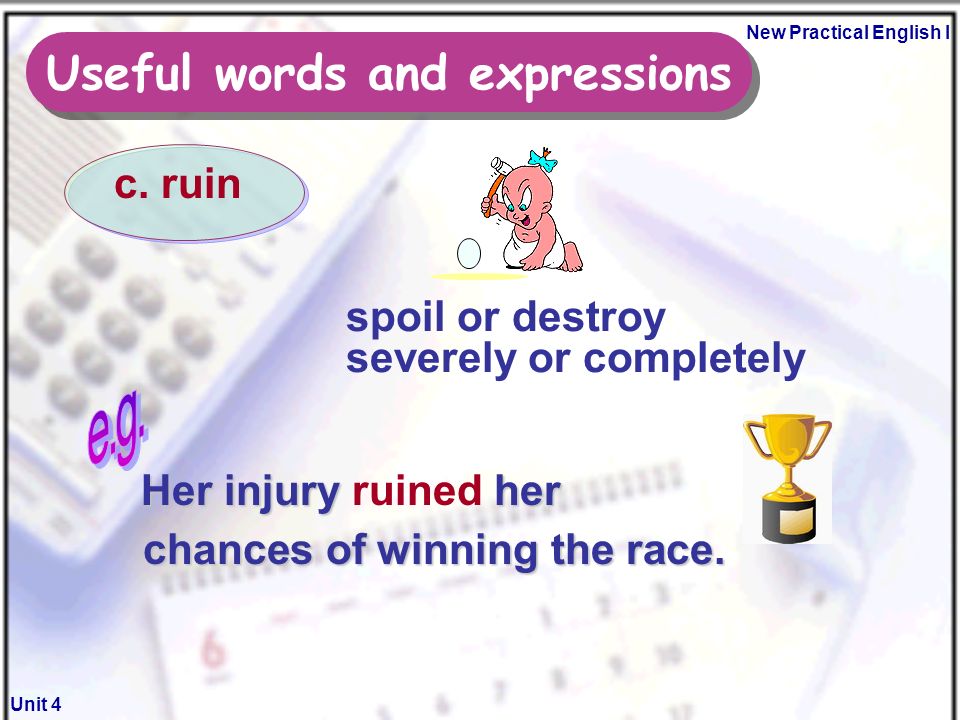 New Practical English I

Useful words and expressions

c. ruin

spoil or destroy severely or completely

e.g.

Her injury ruined her chances of winning the race.

Unit 4